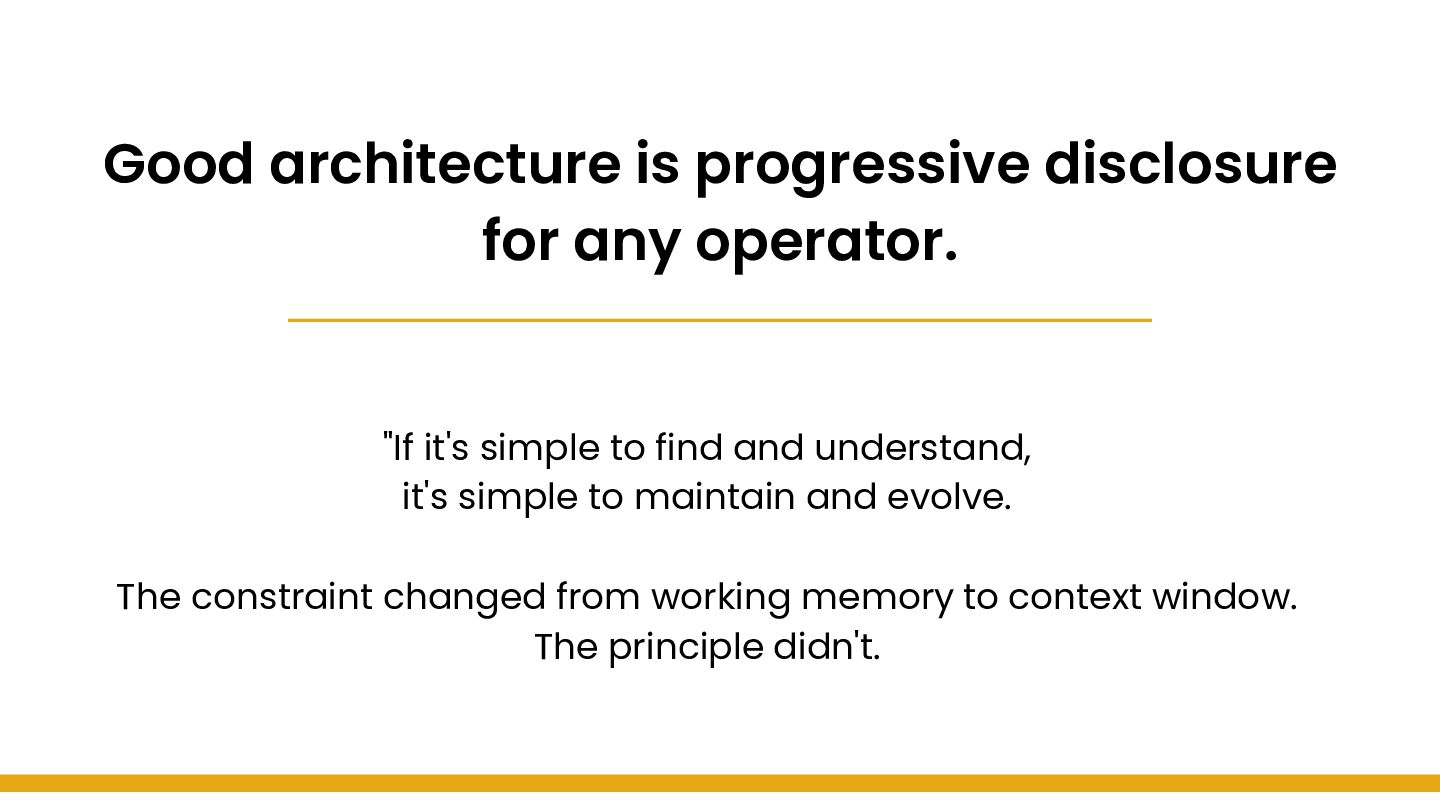 Good architecture is progressive disclosure for any operator.

"If it's simple to find and understand, it's simple to maintain and evolve.

The constraint changed from working memory to context window. The principle didn't.